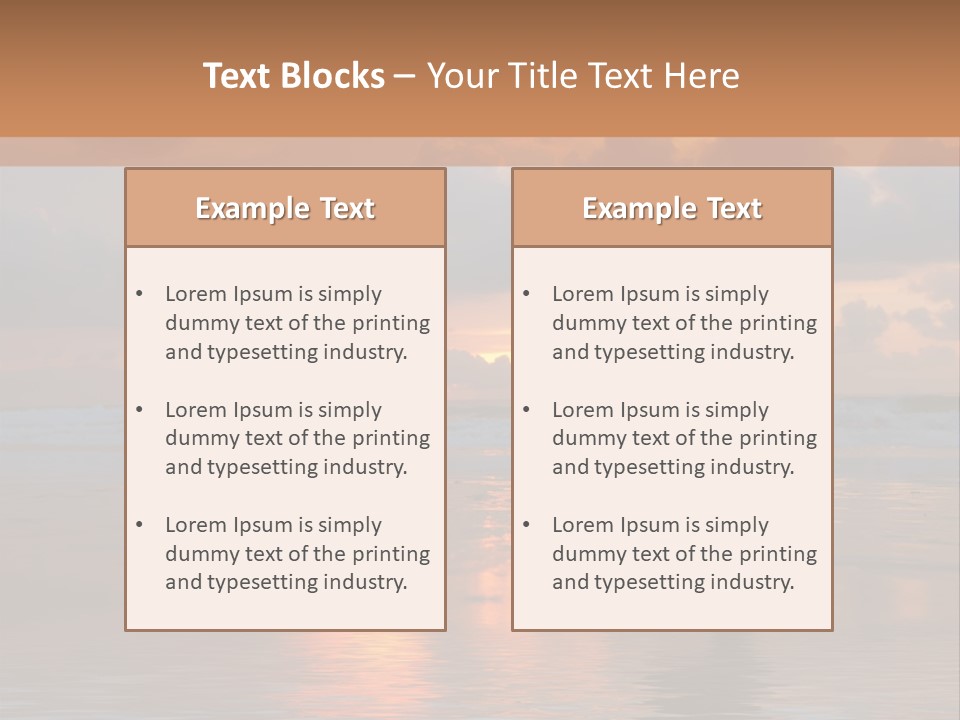 Text Blocks – Your Title Text Here

Example Text

• Lorem Ipsum is simply dummy text of the printing and typesetting industry.

• Lorem Ipsum is simply dummy text of the printing and typesetting industry.

• Lorem Ipsum is simply dummy text of the printing and typesetting industry.

Example Text

• Lorem Ipsum is simply dummy text of the printing and typesetting industry.

• Lorem Ipsum is simply dummy text of the printing and typesetting industry.

• Lorem Ipsum is simply dummy text of the printing and typesetting industry.